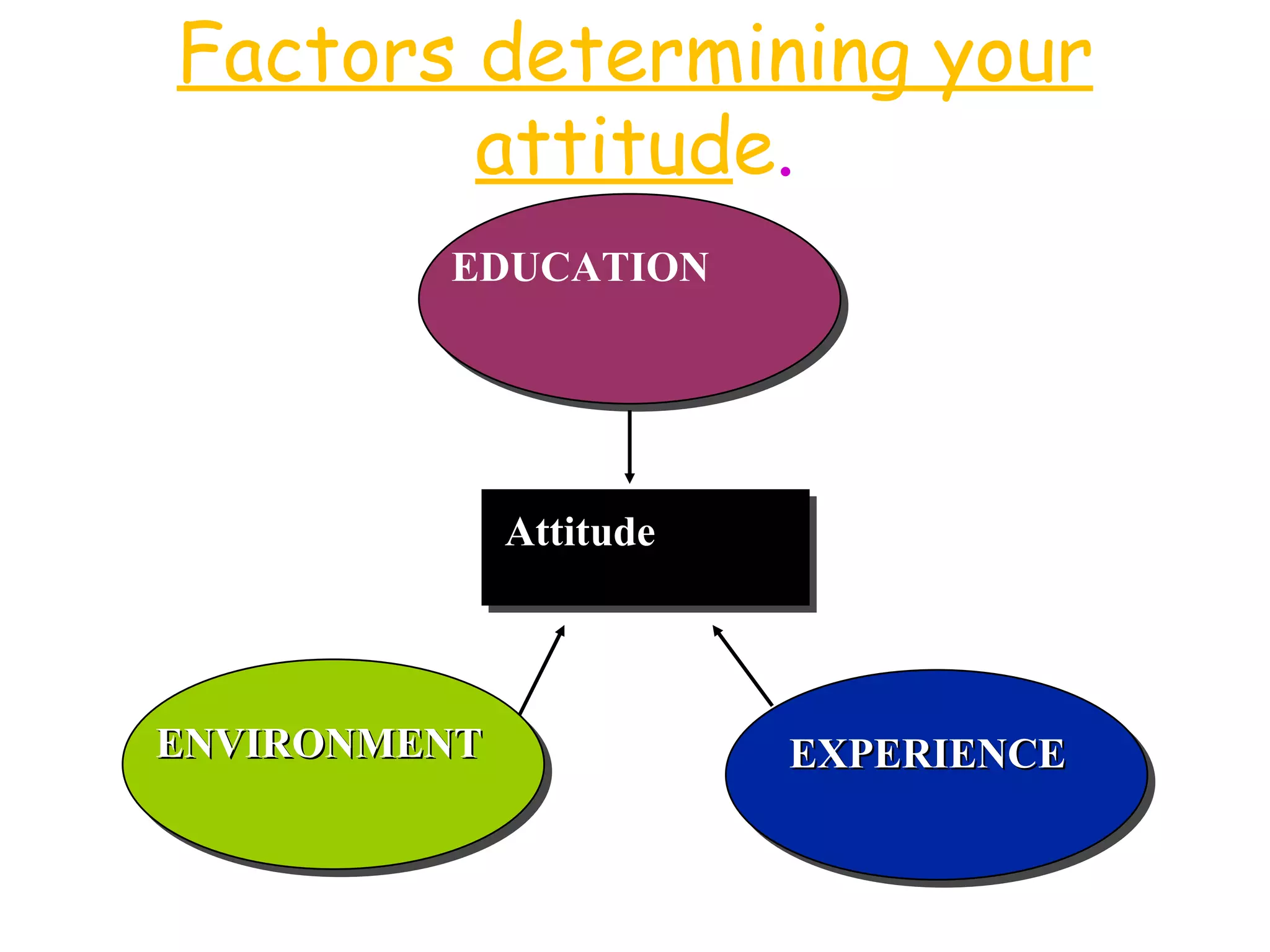 Factors determining your attitude.

EDUCATION

Attitude

ENVIRONMENT

EXPERIENCE